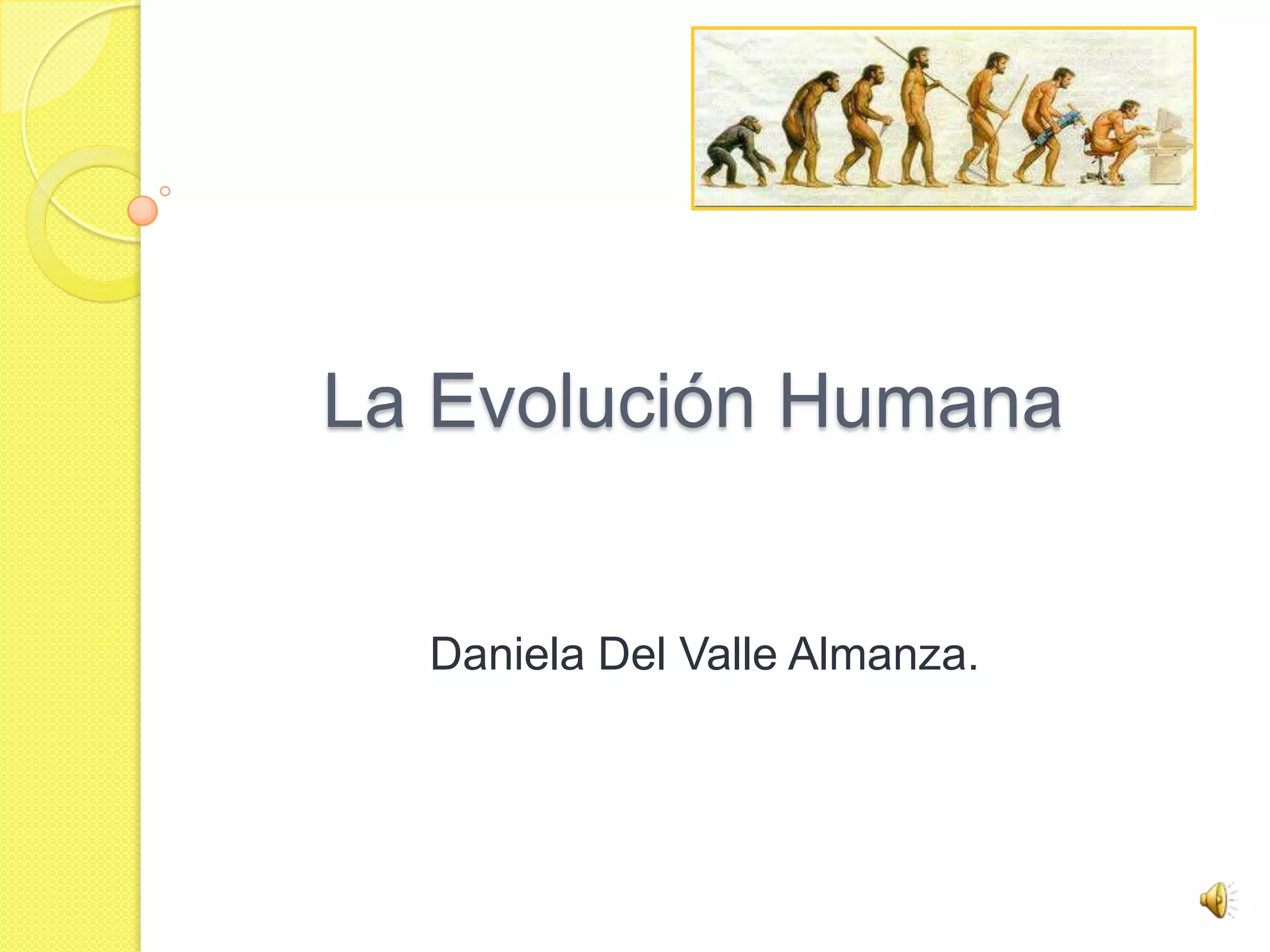 La Evolución Humana

Daniela Del Valle Almanza.